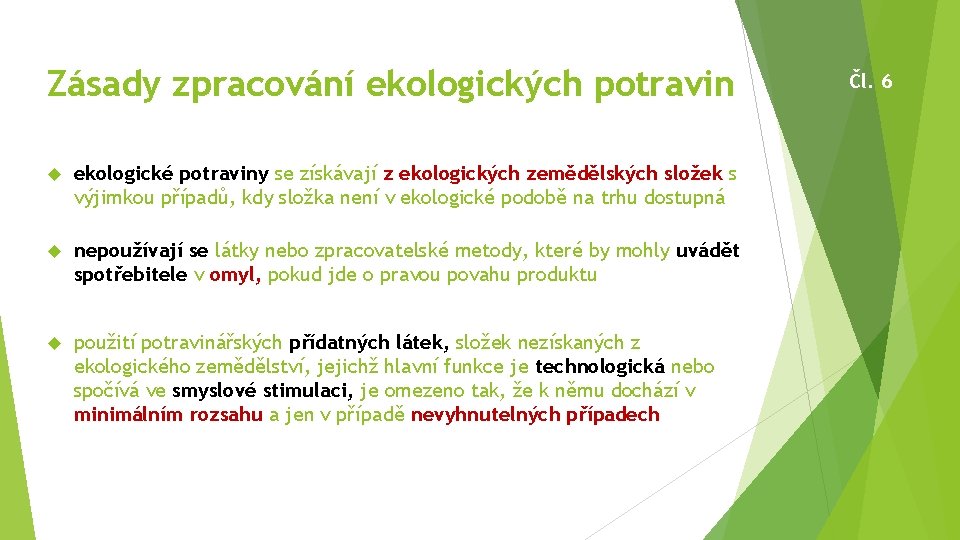 Zásady zpracování ekologických potravin

Čl. 6

ekologické potraviny se získávají z ekologických zemědělských složek s výjimkou případů, kdy složka není v ekologické podobě na trhu dostupná

nepoužívají se látky nebo zpracovatelské metody, které by mohly uvádět spotřebitele v omyl, pokud jde o pravou povahu produktu

použití potravinářských přídatných látek, složek nezískaných z ekologického zemědělství, jejichž hlavní funkce je technologická nebo spočívá ve smyslové stimulaci, je omezeno tak, že k němu dochází v minimálním rozsahu a jen v případě nevyhnutelných případech